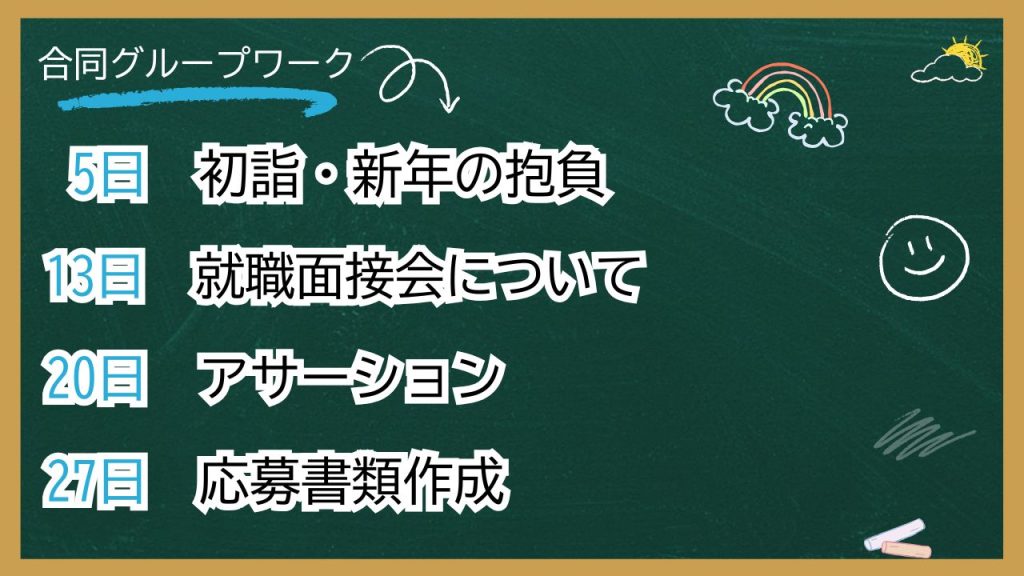 合同グループワーク

5日　初詣・新年の抱負

13日　就職面接会について

20日　アサーション

27日　応募書類作成